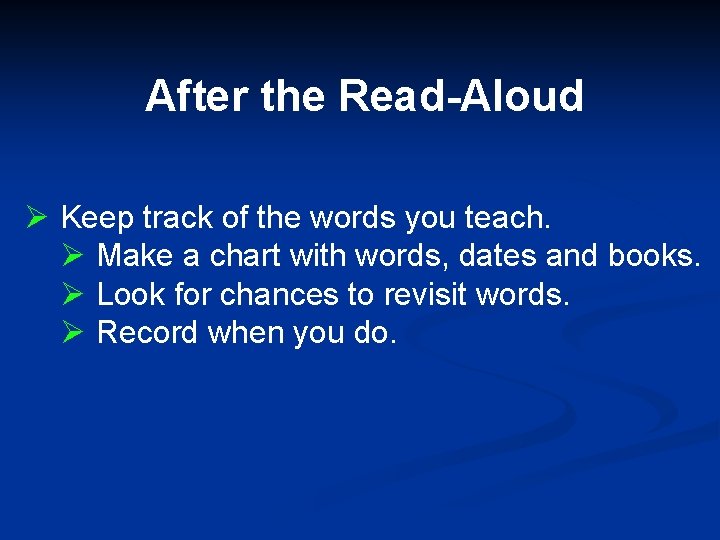 After the Read-Aloud

➢ Keep track of the words you teach.
  ➢ Make a chart with words, dates and books.
  ➢ Look for chances to revisit words.
  ➢ Record when you do.